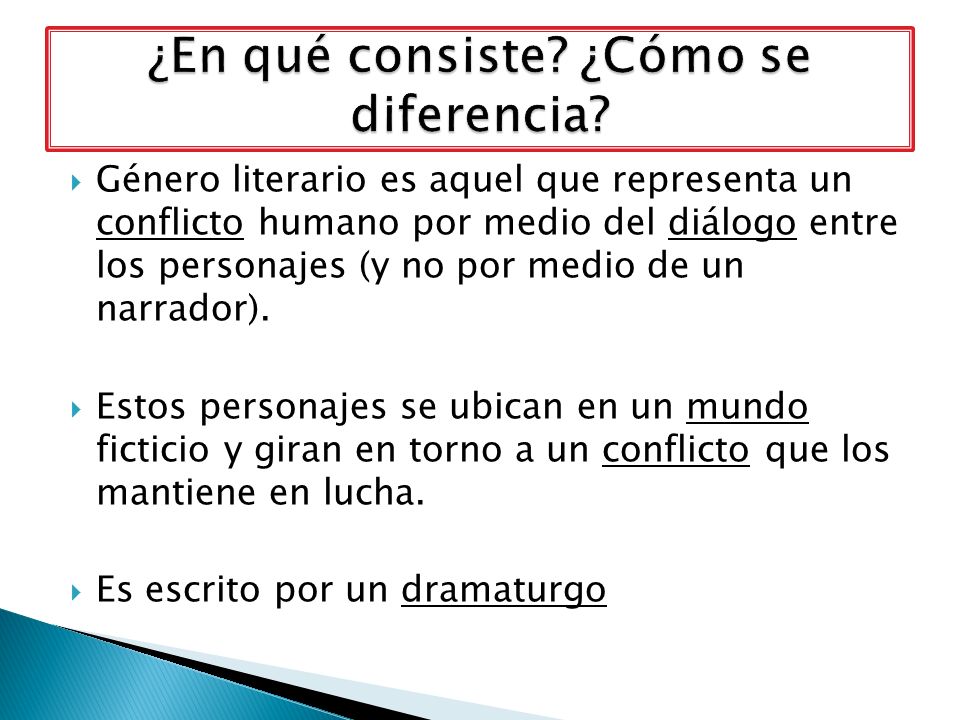 ¿En qué consiste? ¿Cómo se diferencia?

Género literario es aquel que representa un conflicto humano por medio del diálogo entre los personajes (y no por medio de un narrador).

Estos personajes se ubican en un mundo ficticio y giran en torno a un conflicto que los mantiene en lucha.

Es escrito por un dramaturgo